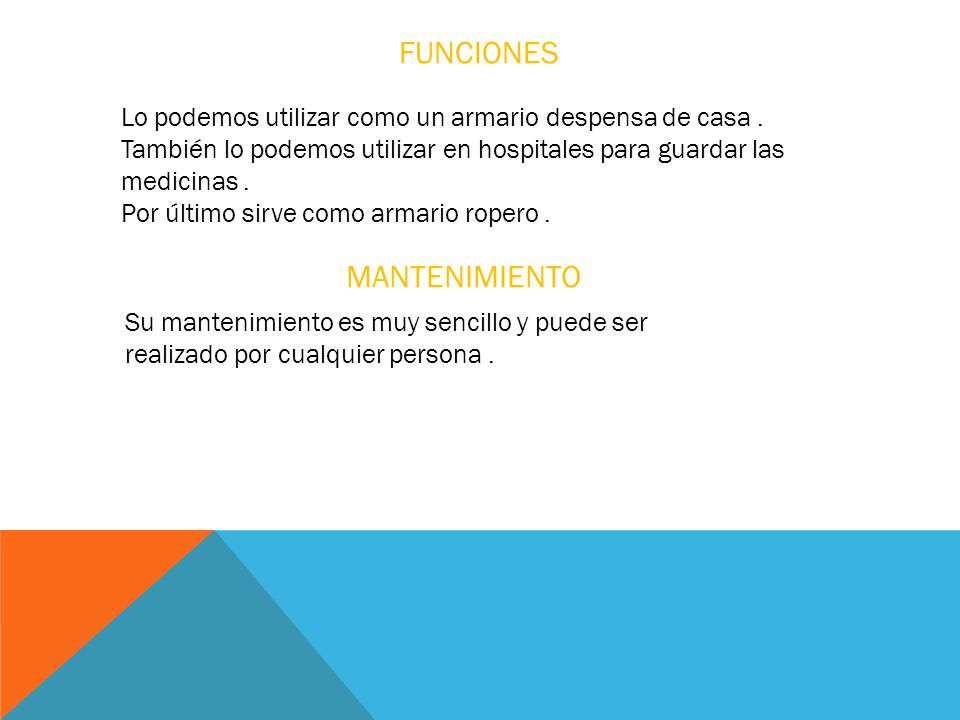 FUNCIONES

Lo podemos utilizar como un armario despensa de casa .
También lo podemos utilizar en hospitales para guardar las medicinas .
Por último sirve como armario ropero .

MANTENIMIENTO

Su mantenimiento es muy sencillo y puede ser realizado por cualquier persona .